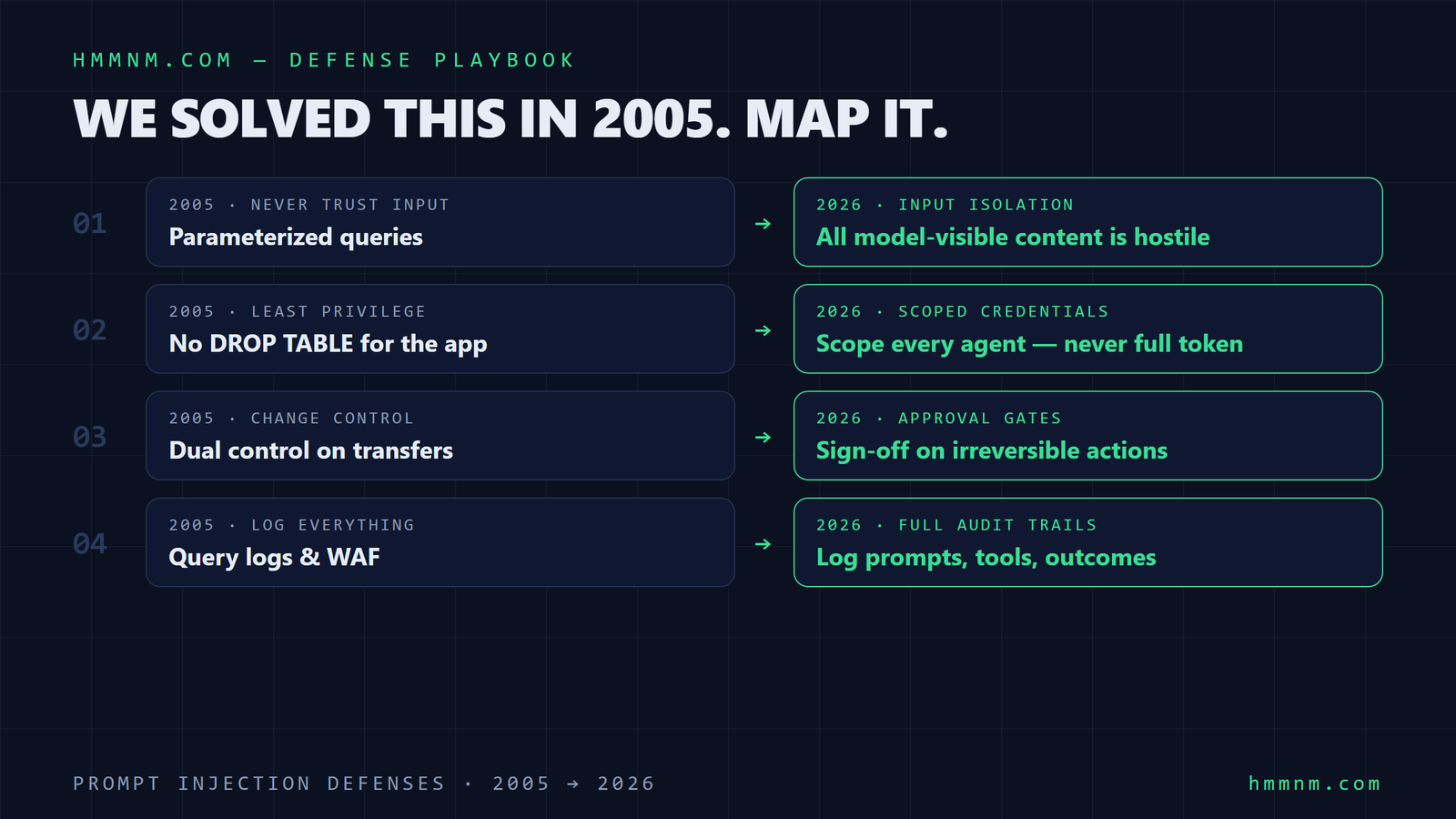 HMMNM.COM — DEFENSE PLAYBOOK

WE SOLVED THIS IN 2005. MAP IT.

01

2005 · NEVER TRUST INPUT
Parameterized queries

→

2026 · INPUT ISOLATION
All model-visible content is hostile

02

2005 · LEAST PRIVILEGE
No DROP TABLE for the app

→

2026 · SCOPED CREDENTIALS
Scope every agent — never full token

03

2005 · CHANGE CONTROL
Dual control on transfers

→

2026 · APPROVAL GATES
Sign-off on irreversible actions

04

2005 · LOG EVERYTHING
Query logs & WAF

→

2026 · FULL AUDIT TRAILS
Log prompts, tools, outcomes

PROMPT INJECTION DEFENSES · 2005 → 2026

hmmnm.com